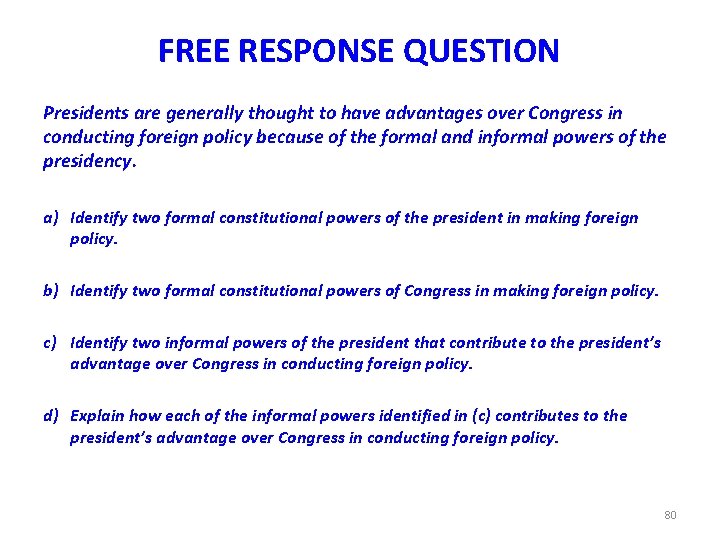 FREE RESPONSE QUESTION

Presidents are generally thought to have advantages over Congress in conducting foreign policy because of the formal and informal powers of the presidency.

a) Identify two formal constitutional powers of the president in making foreign policy.

b) Identify two formal constitutional powers of Congress in making foreign policy.

c) Identify two informal powers of the president that contribute to the president's advantage over Congress in conducting foreign policy.

d) Explain how each of the informal powers identified in (c) contributes to the president's advantage over Congress in conducting foreign policy.

80